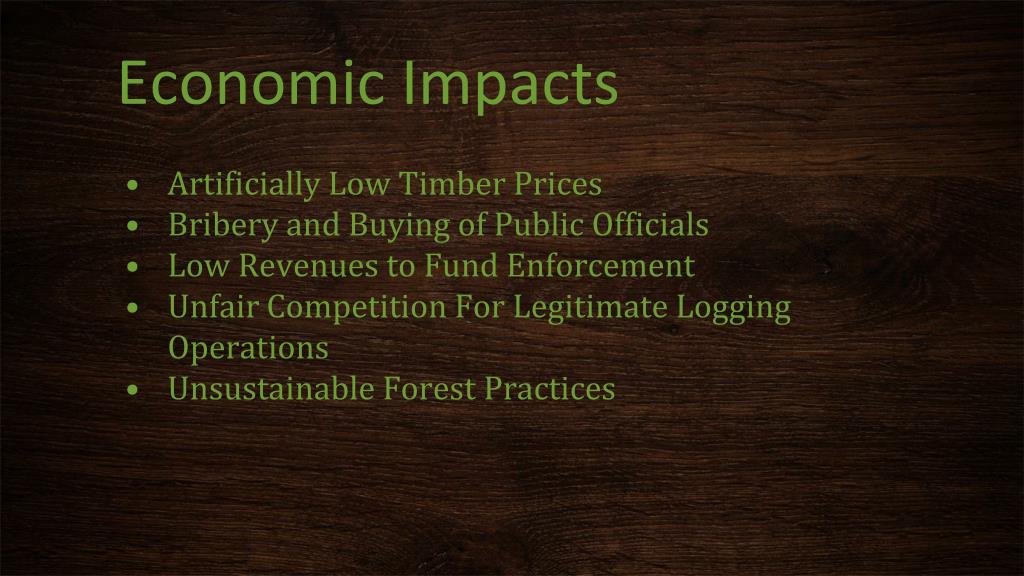 Economic Impacts

• Artificially Low Timber Prices
• Bribery and Buying of Public Officials
• Low Revenues to Fund Enforcement
• Unfair Competition For Legitimate Logging Operations
• Unsustainable Forest Practices